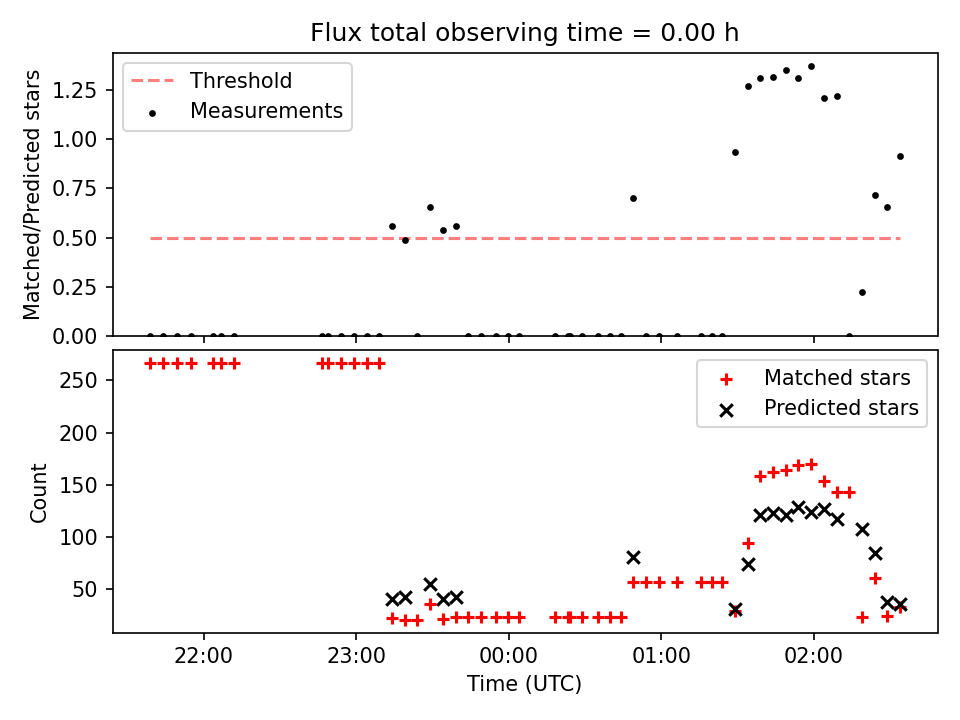 Flux total observing time = 0.00 h

Threshold
Measurements

Matched/Predicted stars

1.25
1.00
0.75
0.50
0.25
0.00

Matched stars
Predicted stars

Count

250
200
150
100
50

22:00
23:00
00:00
01:00
02:00

Time (UTC)